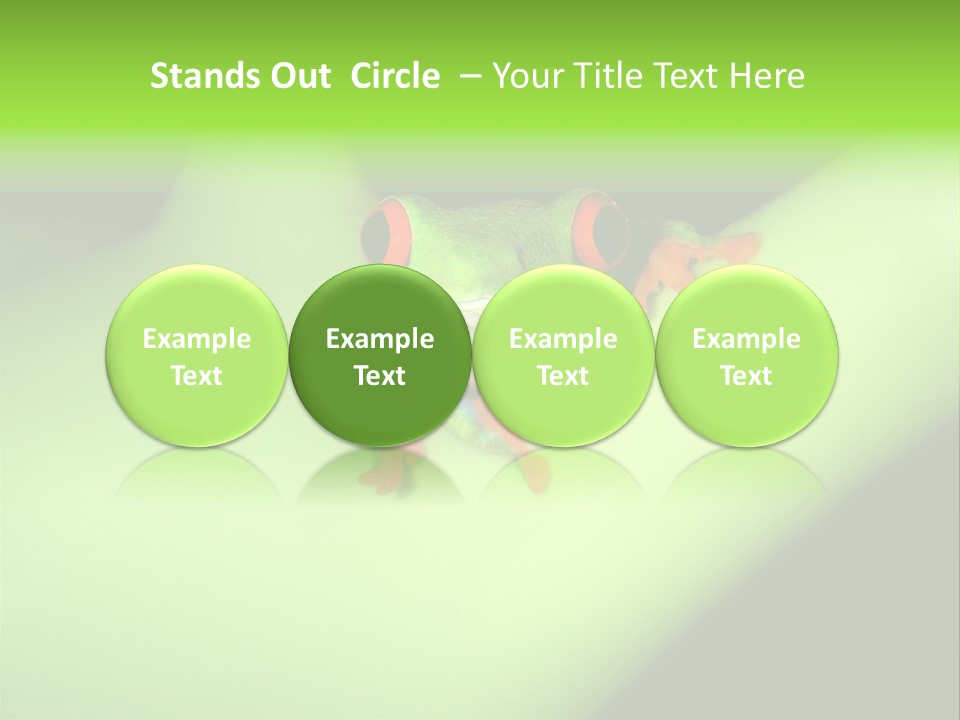 Stands Out Circle – Your Title Text Here

Example Text

Example Text

Example Text

Example Text